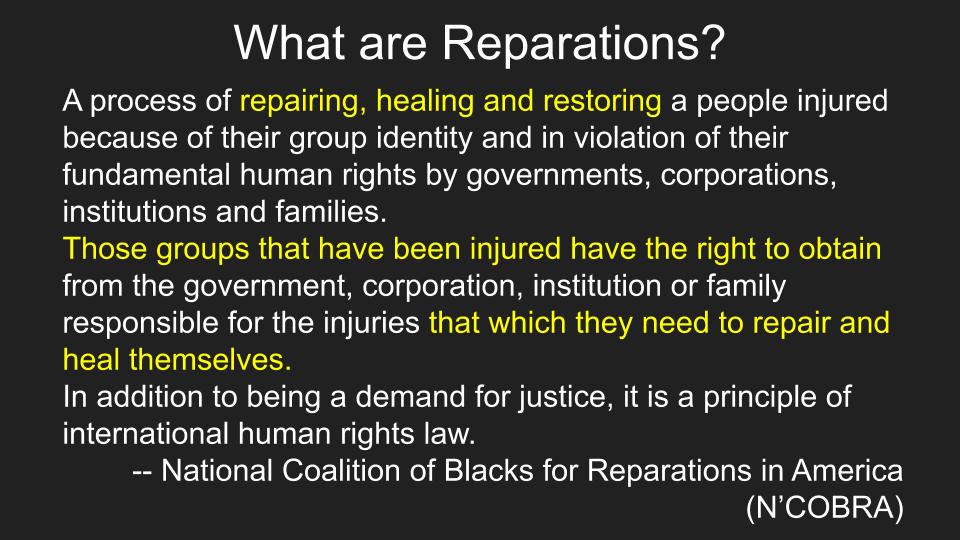 What are Reparations?

A process of repairing, healing and restoring a people injured because of their group identity and in violation of their fundamental human rights by governments, corporations, institutions and families.

Those groups that have been injured have the right to obtain from the government, corporation, institution or family responsible for the injuries that which they need to repair and heal themselves.

In addition to being a demand for justice, it is a principle of international human rights law.

-- National Coalition of Blacks for Reparations in America (N'COBRA)